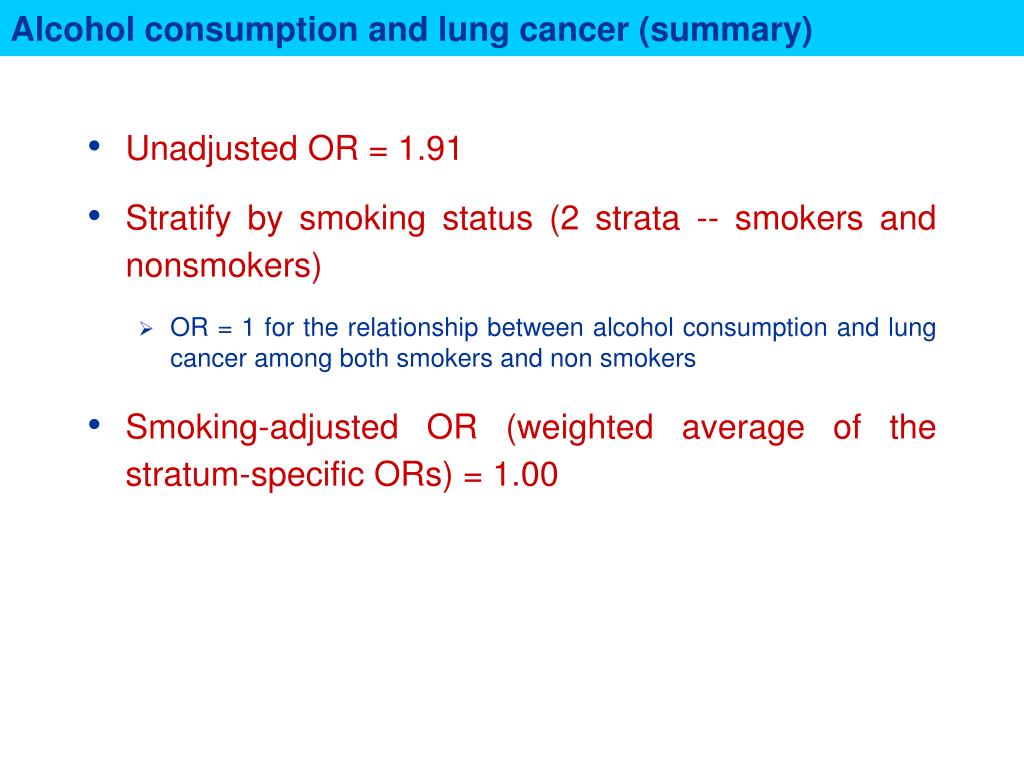 Alcohol consumption and lung cancer (summary)

• Unadjusted OR = 1.91

• Stratify by smoking status (2 strata -- smokers and nonsmokers)

➢ OR = 1 for the relationship between alcohol consumption and lung cancer among both smokers and non smokers

• Smoking-adjusted OR (weighted average of the stratum-specific ORs) = 1.00